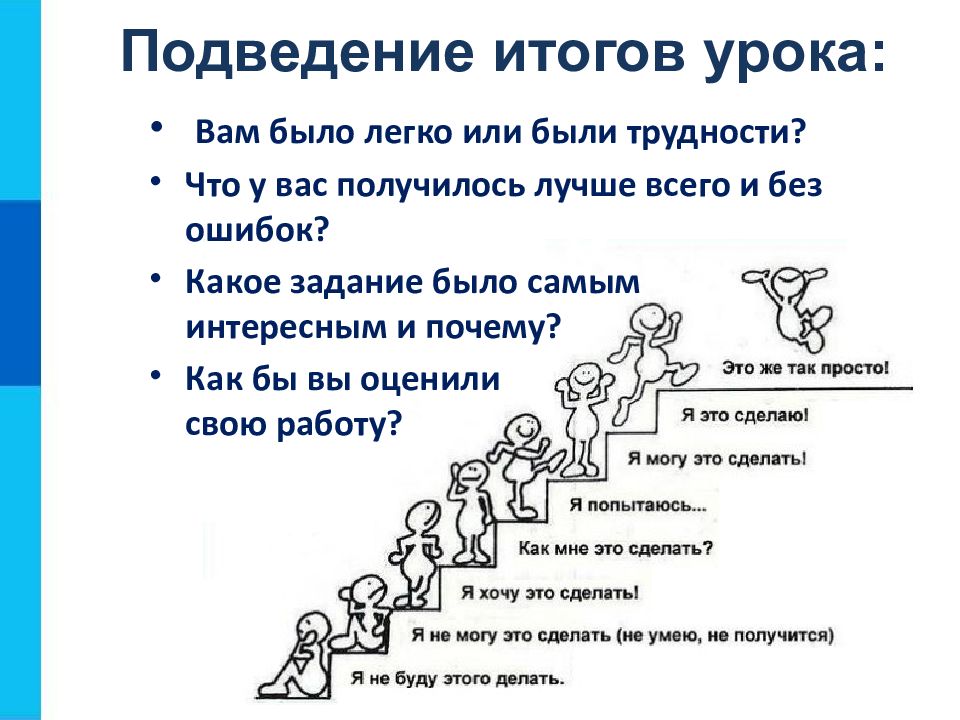 Подведение итогов урока:

• Вам было легко или были трудности?
• Что у вас получилось лучше всего и без ошибок?
• Какое задание было самым интересным и почему?
• Как бы вы оценили свою работу?

Это же так просто!
Я это сделаю!
Я могу это сделать!
Я попытаюсь...
Как мне это сделать?
Я хочу это сделать!
Я не могу это сделать (не умею, не получится)
Я не буду этого делать.